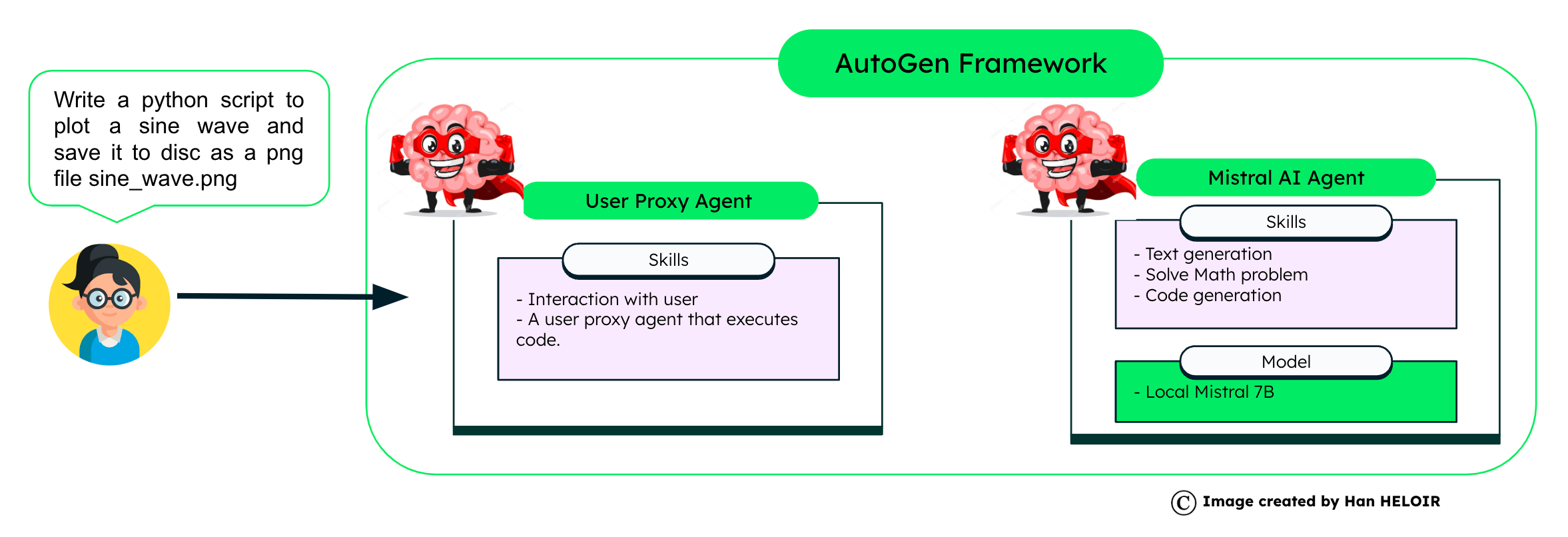 Write a python script to plot a sine wave and save it to disc as a png file sine_wave.png

AutoGen Framework

User Proxy Agent

Skills

- Interaction with user
- A user proxy agent that executes code.

Mistral AI Agent

Skills

- Text generation
- Solve Math problem
- Code generation

Model

- Local Mistral 7B

© Image created by Han HELOIR